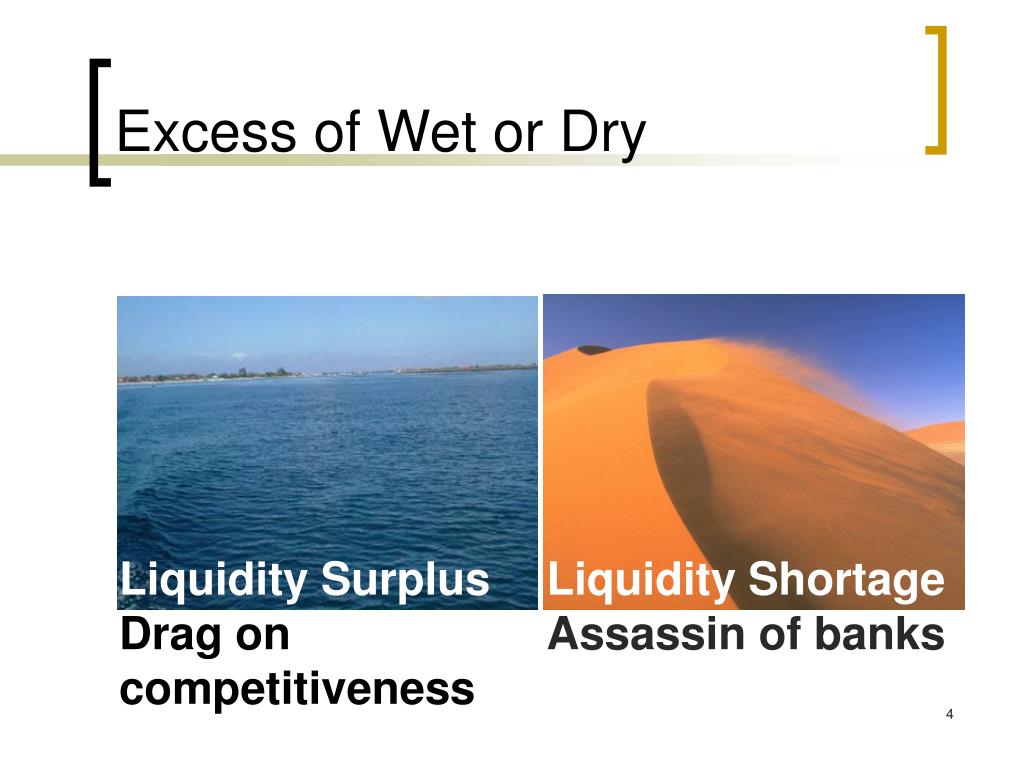 Excess of Wet or Dry

Liquidity Surplus
Drag on competitiveness

Liquidity Shortage
Assassin of banks

4